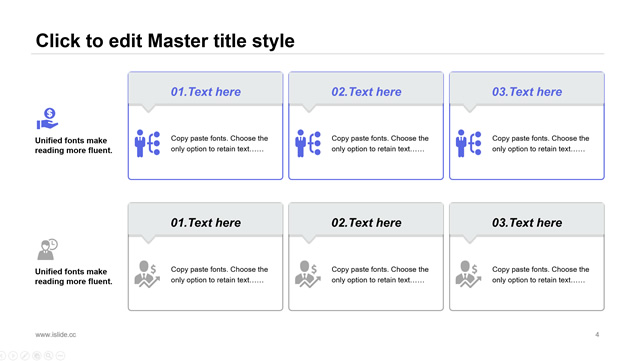 Click to edit Master title style

Unified fonts make reading more fluent.

01.Text here

Copy paste fonts. Choose the only option to retain text……

02.Text here

Copy paste fonts. Choose the only option to retain text……

03.Text here

Copy paste fonts. Choose the only option to retain text……

Unified fonts make reading more fluent.

01.Text here

Copy paste fonts. Choose the only option to retain text……

02.Text here

Copy paste fonts. Choose the only option to retain text……

03.Text here

Copy paste fonts. Choose the only option to retain text……

www.islide.cc

4